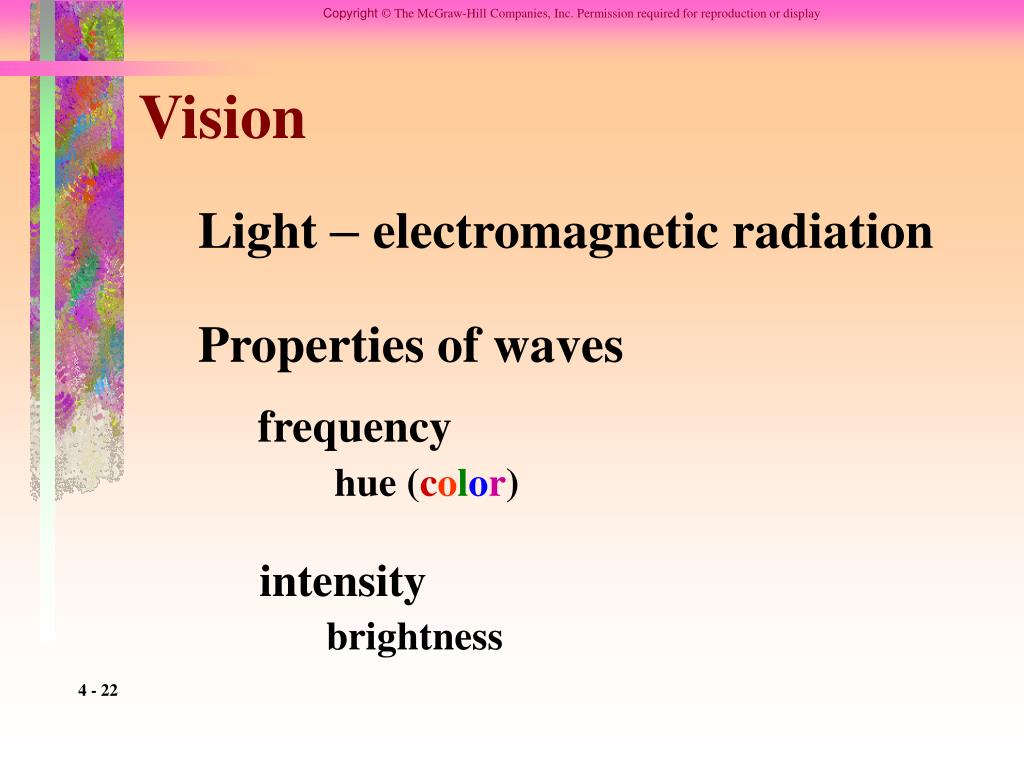 Copyright © The McGraw-Hill Companies, Inc. Permission required for reproduction or display

Vision

Light – electromagnetic radiation

Properties of waves

frequency

hue (color)

intensity

brightness

4 - 22